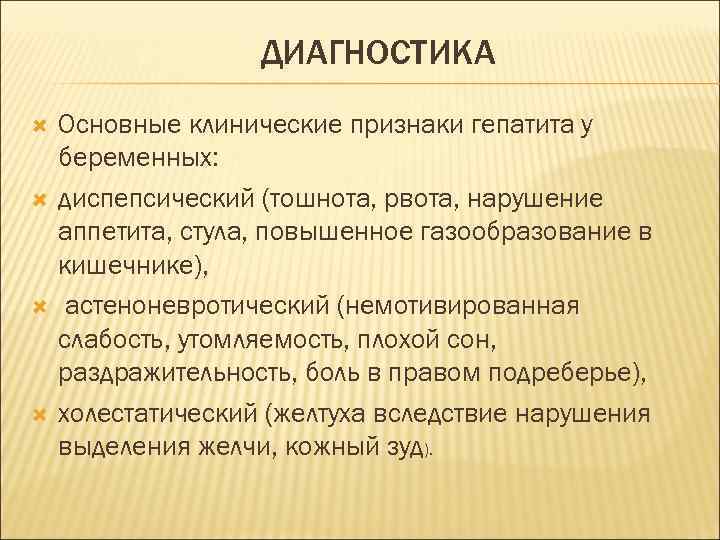 ДИАГНОСТИКА

Основные клинические признаки гепатита у беременных:

диспепсический (тошнота, рвота, нарушение аппетита, стула, повышенное газообразование в кишечнике),

астеноневротический (немотивированная слабость, утомляемость, плохой сон, раздражительность, боль в правом подреберье),

холестатический (желтуха вследствие нарушения выделения желчи, кожный зуд).